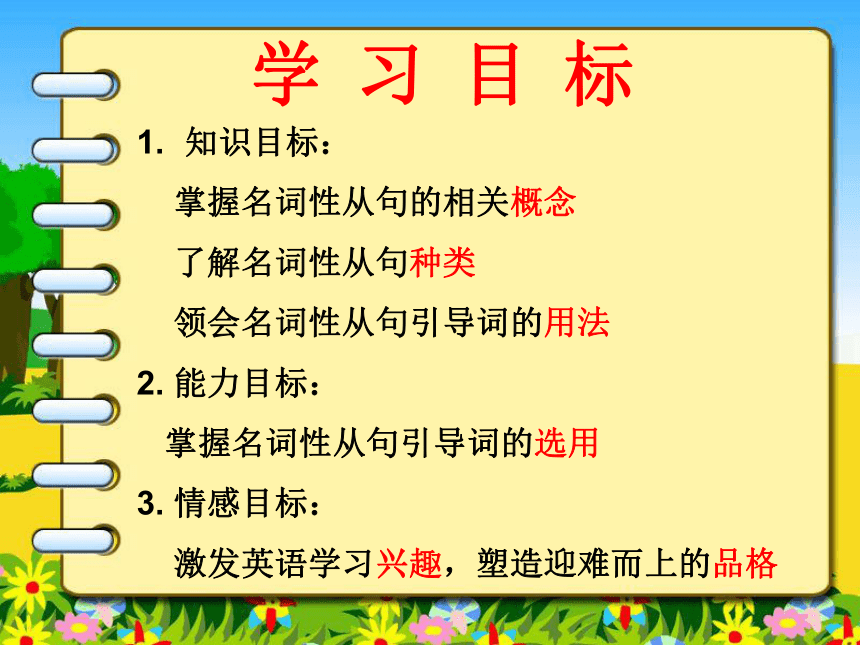 学 习 目 标

1. 知识目标：

掌握名词性从句的相关概念

了解名词性从句种类

领会名词性从句引导词的用法

2. 能力目标：

掌握名词性从句引导词的选用

3. 情感目标：

激发英语学习兴趣，塑造迎难而上的品格